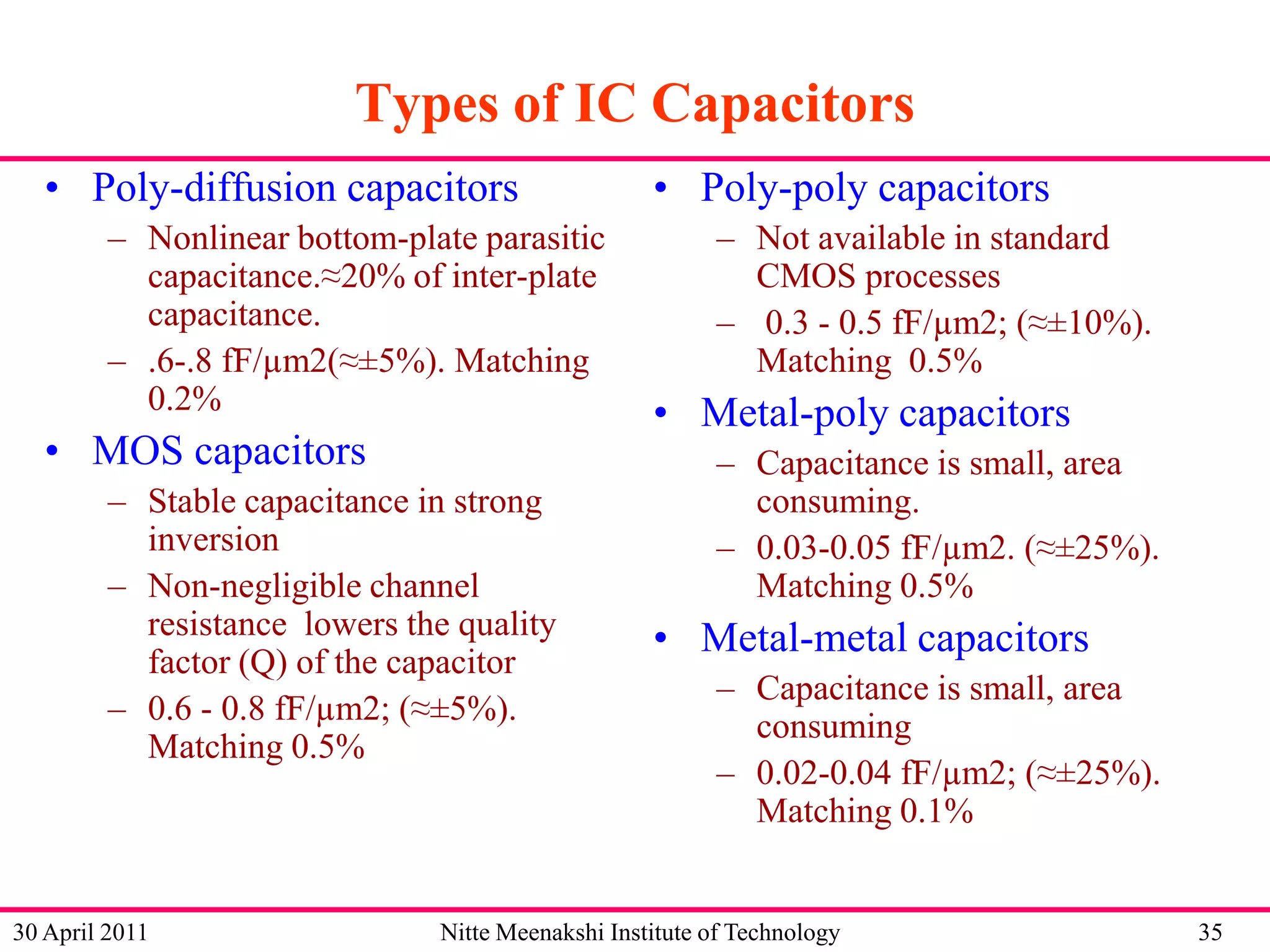 Types of IC Capacitors

• Poly-diffusion capacitors
– Nonlinear bottom-plate parasitic capacitance.≈20% of inter-plate capacitance.
– .6-.8 fF/µm2(≈±5%). Matching 0.2%

• MOS capacitors
– Stable capacitance in strong inversion
– Non-negligible channel resistance lowers the quality factor (Q) of the capacitor
– 0.6 - 0.8 fF/µm2; (≈±5%). Matching 0.5%

• Poly-poly capacitors
– Not available in standard CMOS processes
– 0.3 - 0.5 fF/µm2; (≈±10%). Matching 0.5%

• Metal-poly capacitors
– Capacitance is small, area consuming.
– 0.03-0.05 fF/µm2. (≈±25%). Matching 0.5%

• Metal-metal capacitors
– Capacitance is small, area consuming
– 0.02-0.04 fF/µm2; (≈±25%). Matching 0.1%

30 April 2011 Nitte Meenakshi Institute of Technology 35